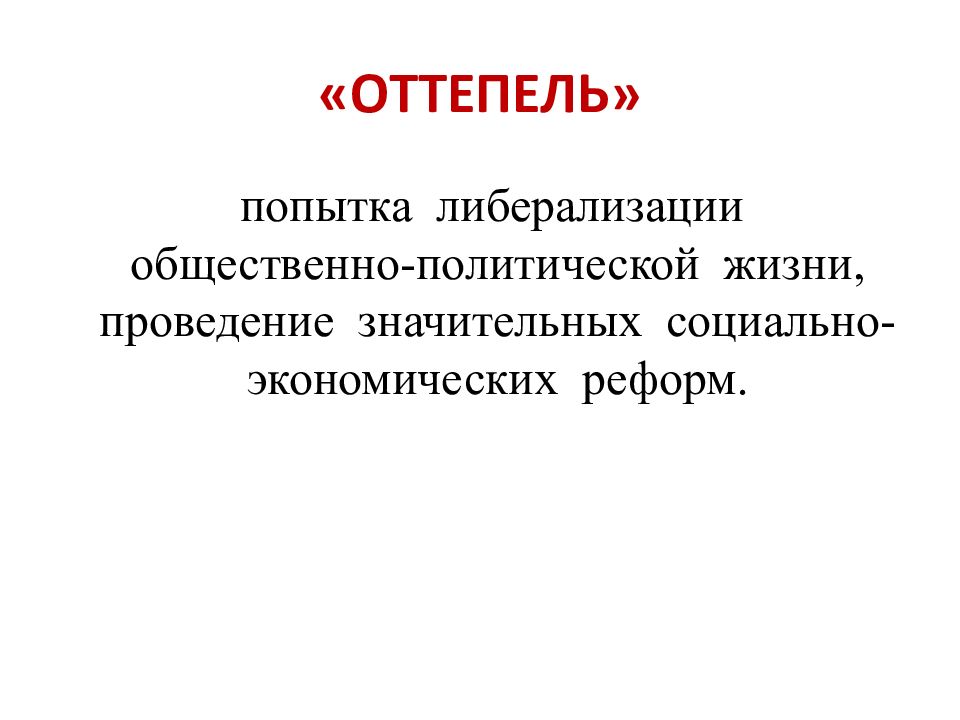 «ОТТЕПЕЛЬ»

попытка либерализации общественно-политической жизни, проведение значительных социально-экономических реформ.